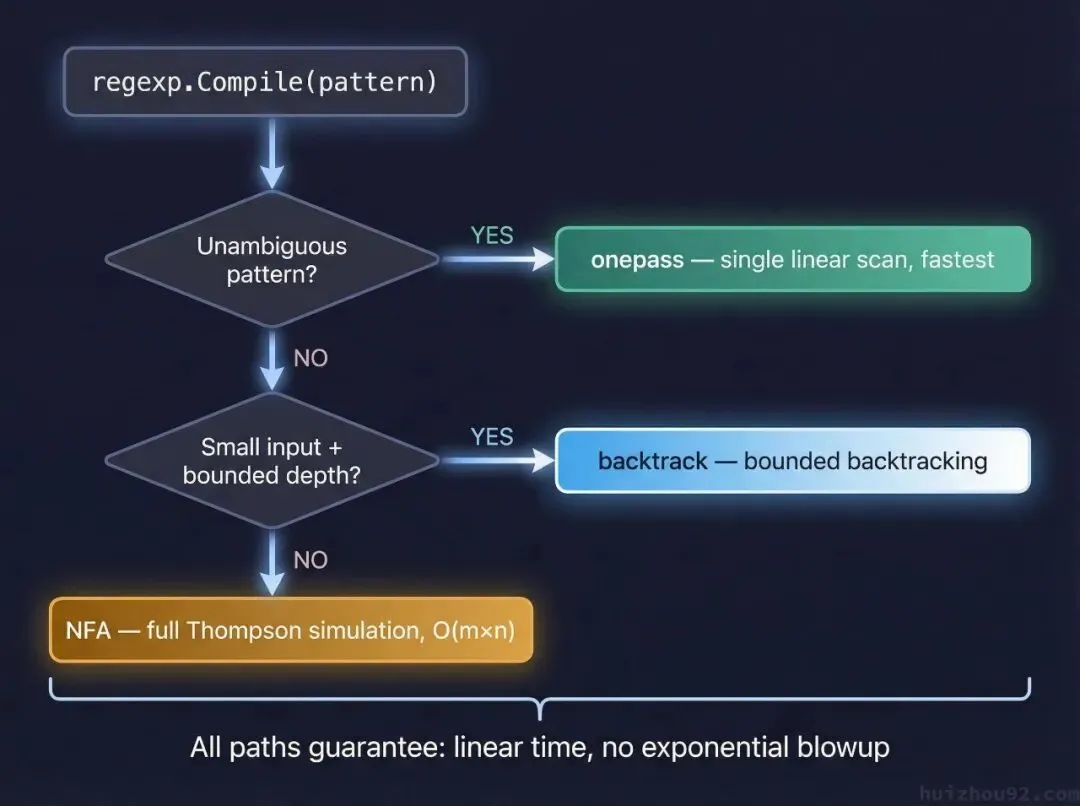 regexp.Compile(pattern)

Unambiguous pattern?

YES

onepass — single linear scan, fastest

NO

Small input + bounded depth?

YES

backtrack — bounded backtracking

NO

NFA — full Thompson simulation, O(m×n)

All paths guarantee: linear time, no exponential blowup

huizhou92.com